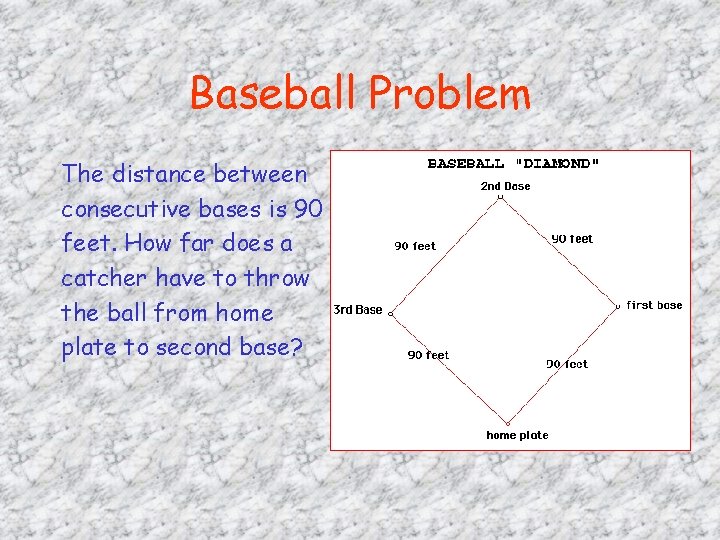 Baseball Problem

The distance between consecutive bases is 90 feet. How far does a catcher have to throw the ball from home plate to second base?

BASEBALL "DIAMOND"

2nd Base

90 feet

90 feet

3rd Base

first base

90 feet

90 feet

home plate